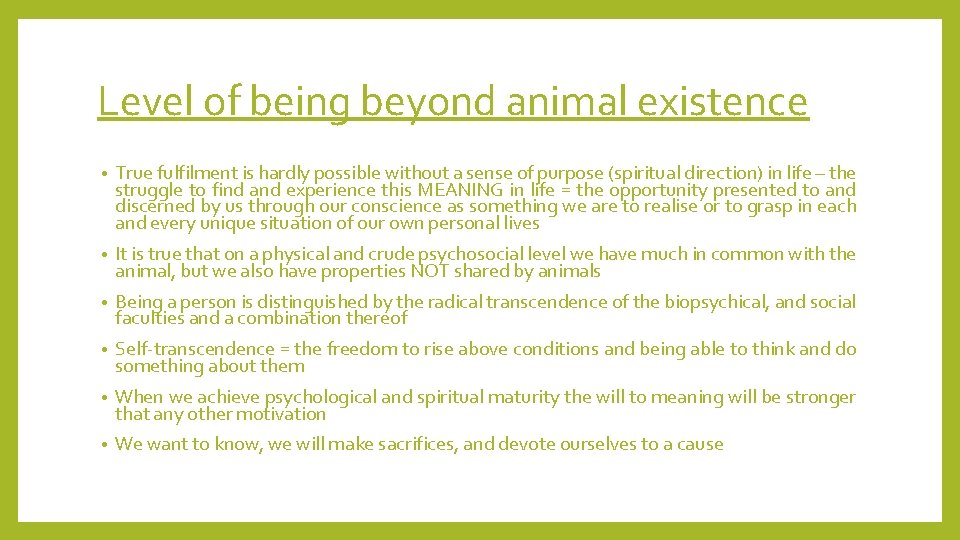 Level of being beyond animal existence

• True fulfilment is hardly possible without a sense of purpose (spiritual direction) in life – the struggle to find and experience this MEANING in life = the opportunity presented to and discerned by us through our conscience as something we are to realise or to grasp in each and every unique situation of our own personal lives

• It is true that on a physical and crude psychosocial level we have much in common with the animal, but we also have properties NOT shared by animals

• Being a person is distinguished by the radical transcendence of the biopsychical, and social faculties and a combination thereof

• Self-transcendence = the freedom to rise above conditions and being able to think and do something about them

• When we achieve psychological and spiritual maturity the will to meaning will be stronger that any other motivation

• We want to know, we will make sacrifices, and devote ourselves to a cause